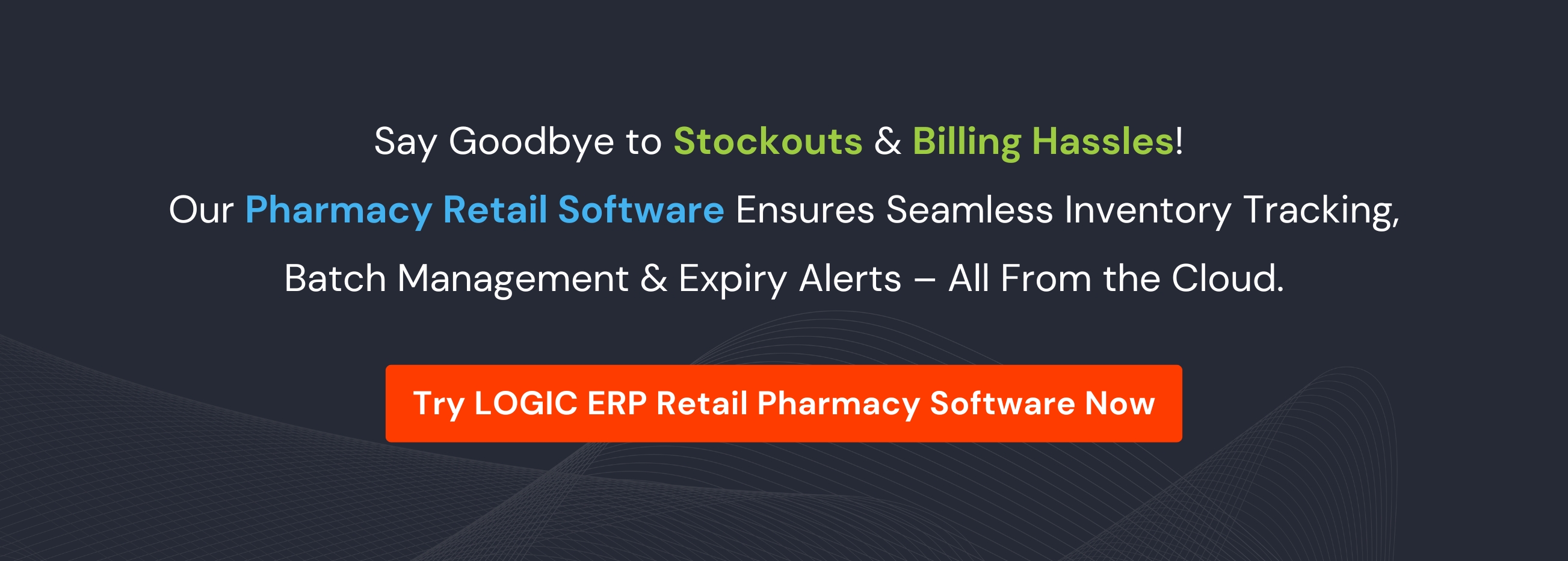 Say Goodbye to Stockouts & Billing Hassles!

Our Pharmacy Retail Software Ensures Seamless Inventory Tracking, Batch Management & Expiry Alerts – All From the Cloud.

Try LOGIC ERP Retail Pharmacy Software Now